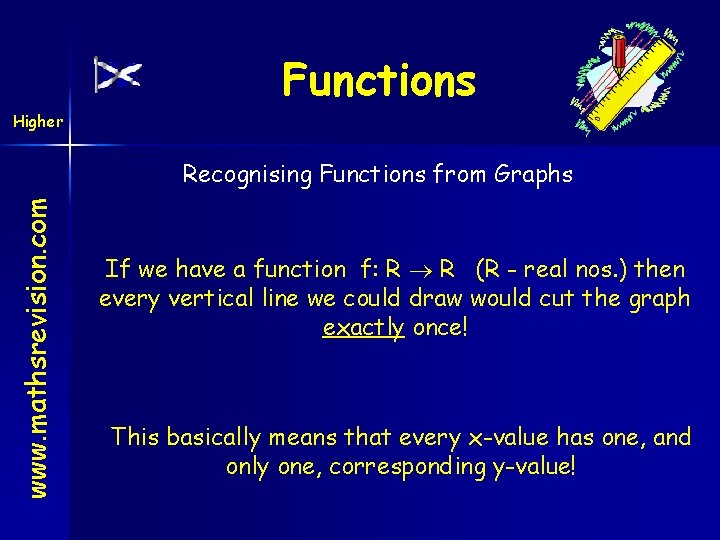 Functions

Higher

www.mathsrevision.com

Recognising Functions from Graphs

If we have a function $f: R \rightarrow R$ (R - real nos.) then every vertical line we could draw would cut the graph exactly once!

This basically means that every x-value has one, and only one, corresponding y-value!